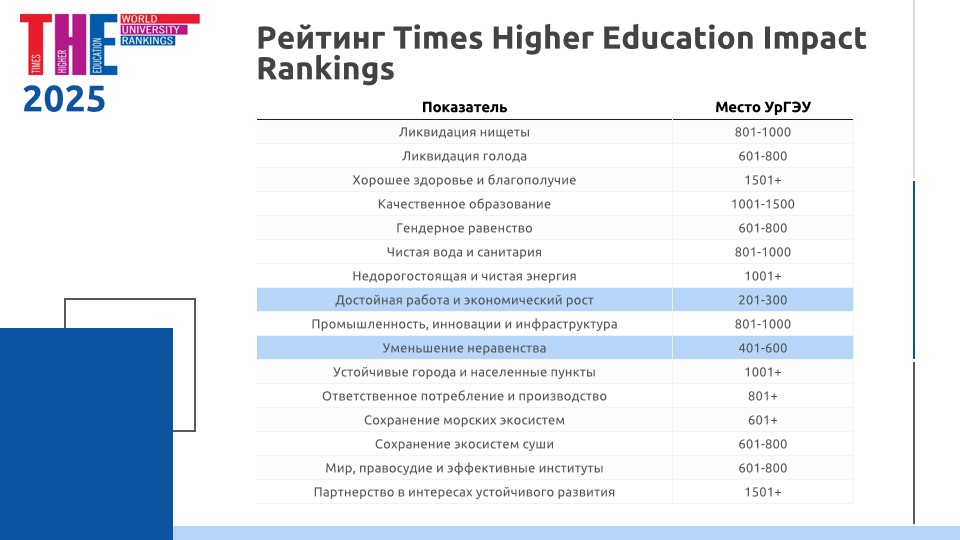 THE
TIMES HIGHER EDUCATION
WORLD UNIVERSITY RANKINGS
2025

Рейтинг Times Higher Education Impact Rankings

| Показатель | Место УрГЭУ |
|---|---|
| Ликвидация нищеты | 801-1000 |
| Ликвидация голода | 601-800 |
| Хорошее здоровье и благополучие | 1501+ |
| Качественное образование | 1001-1500 |
| Гендерное равенство | 601-800 |
| Чистая вода и санитария | 801-1000 |
| Недорогостоящая и чистая энергия | 1001+ |
| Достойная работа и экономический рост | 201-300 |
| Промышленность, инновации и инфраструктура | 801-1000 |
| Уменьшение неравенства | 401-600 |
| Устойчивые города и населенные пункты | 1001+ |
| Ответственное потребление и производство | 801+ |
| Сохранение морских экосистем | 601+ |
| Сохранение экосистем суши | 601-800 |
| Мир, правосудие и эффективные институты | 601-800 |
| Партнерство в интересах устойчивого развития | 1501+ |